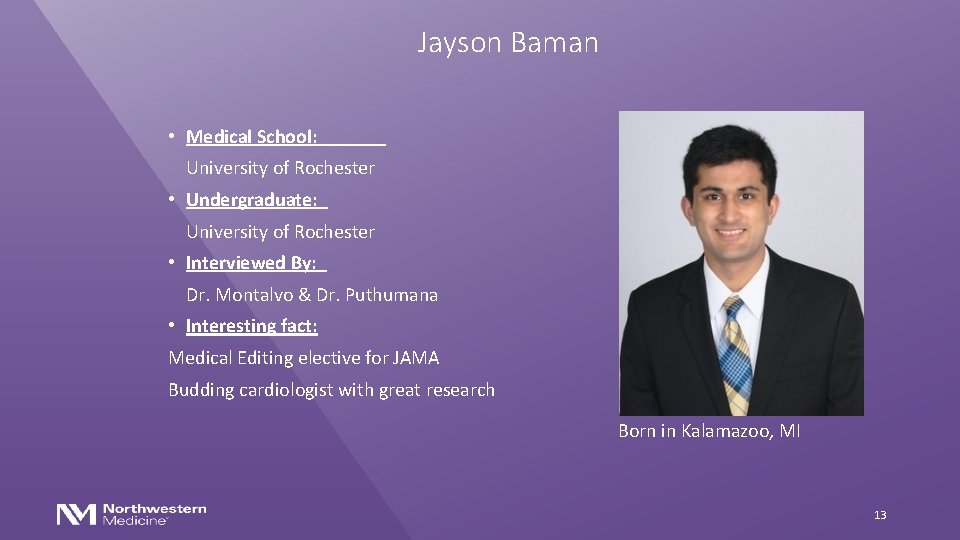 Jayson Baman

• Medical School:
University of Rochester

• Undergraduate:
University of Rochester

• Interviewed By:
Dr. Montalvo & Dr. Puthumana

• Interesting fact:

Medical Editing elective for JAMA

Budding cardiologist with great research

Born in Kalamazoo, MI

Northwestern Medicine

13